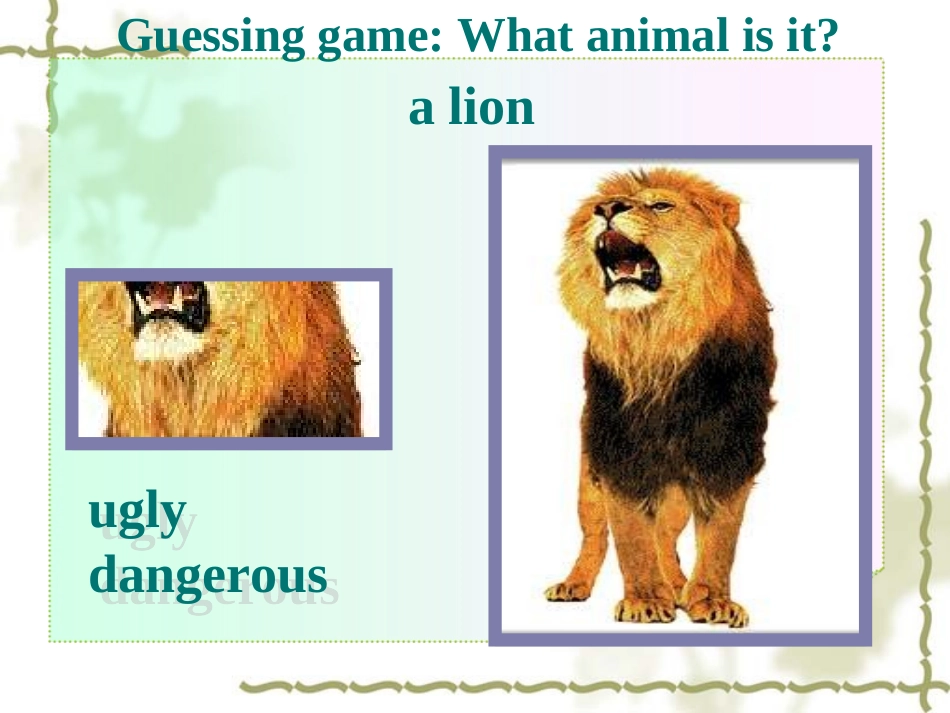 Guessing game: What animal is it?

a lion

ugly
dangerous